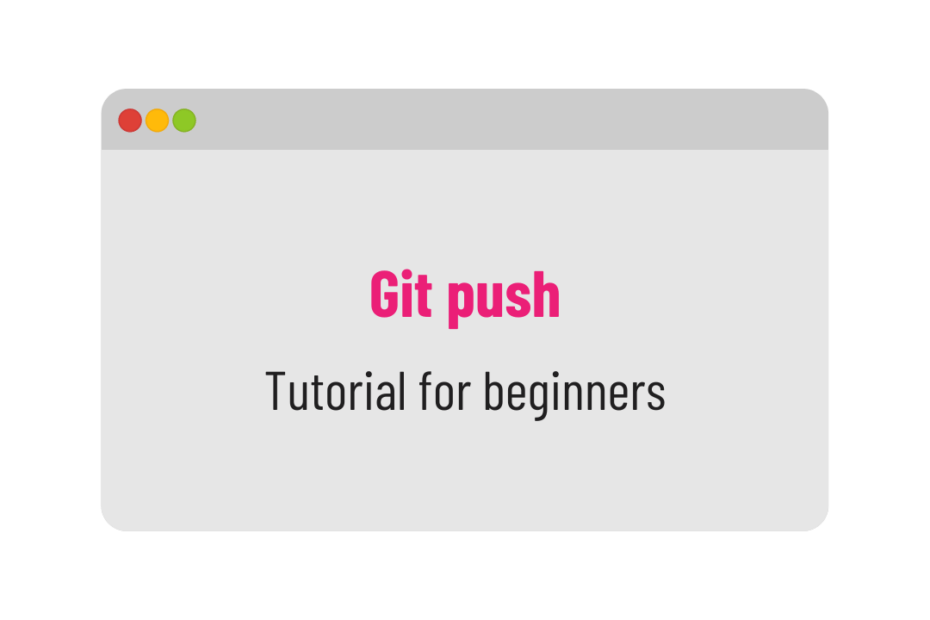 Git push

Tutorial for beginners